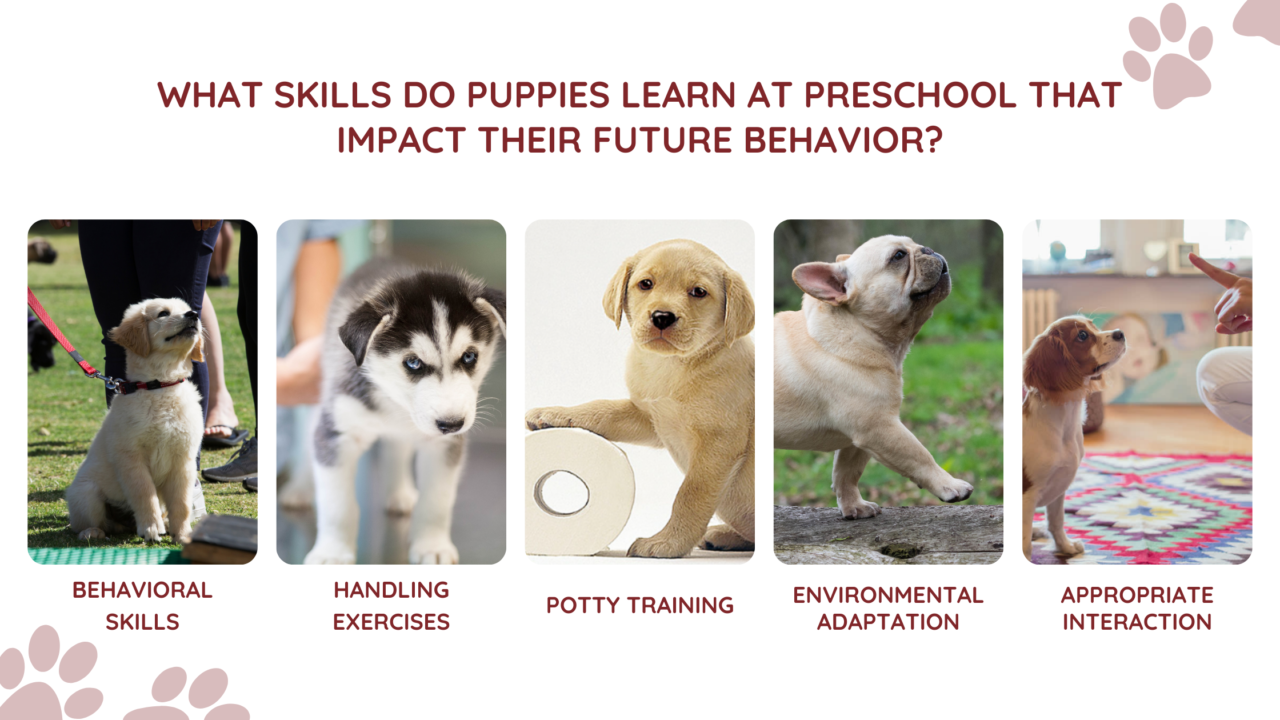 WHAT SKILLS DO PUPPIES LEARN AT PRESCHOOL THAT IMPACT THEIR FUTURE BEHAVIOR?

BEHAVIORAL SKILLS

HANDLING EXERCISES

POTTY TRAINING

ENVIRONMENTAL ADAPTATION

APPROPRIATE INTERACTION